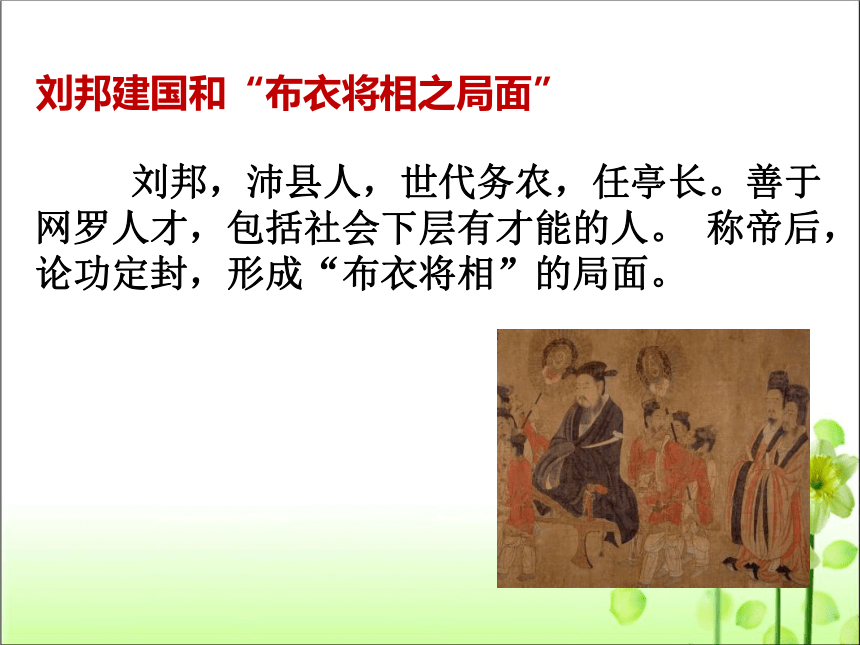 刘邦建国和“布衣将相之局面”

刘邦，沛县人，世代务农，任亭长。善于网罗人才，包括社会下层有才能的人。 称帝后，论功定封，形成“布衣将相”的局面。